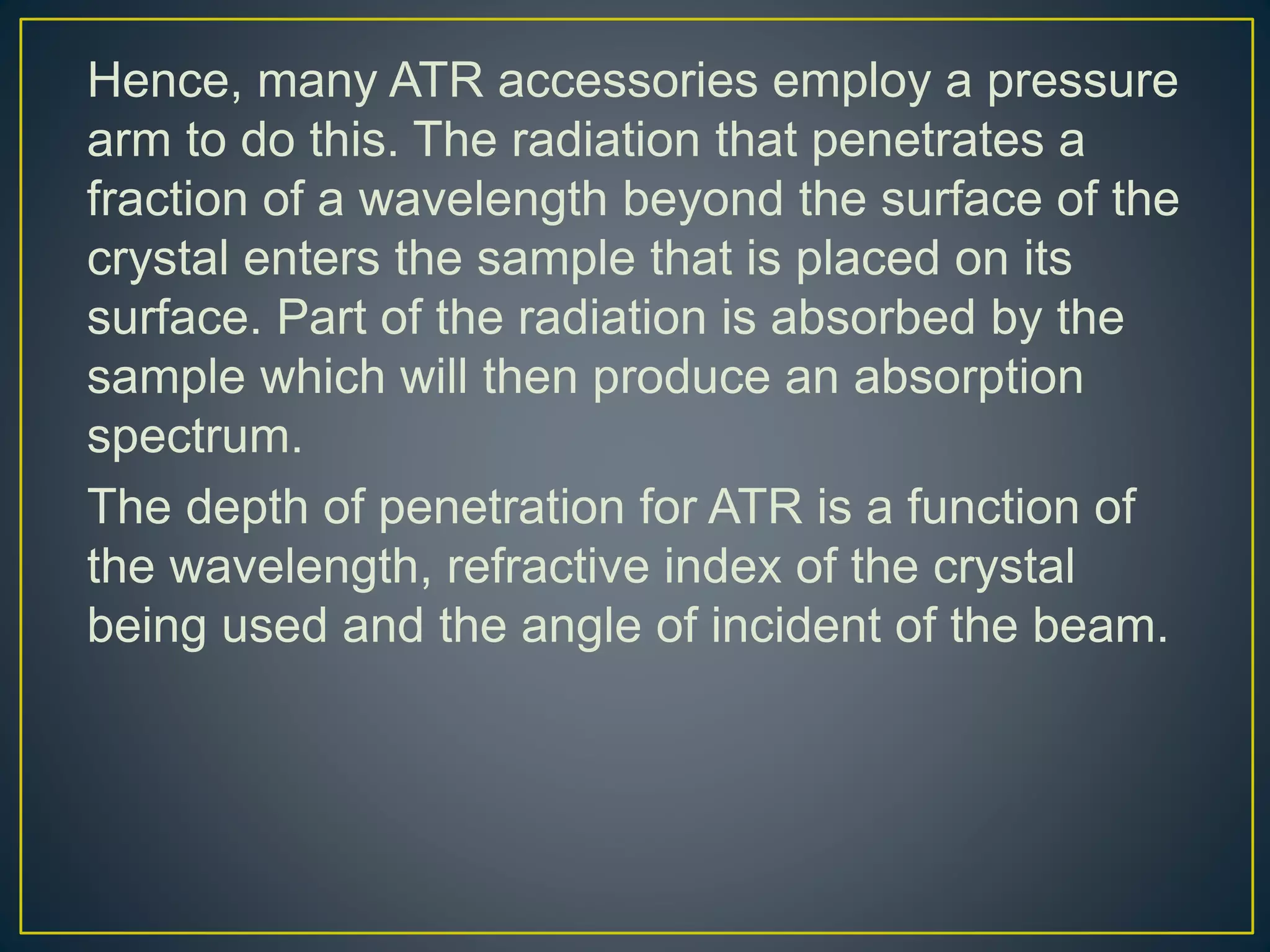 Hence, many ATR accessories employ a pressure arm to do this. The radiation that penetrates a fraction of a wavelength beyond the surface of the crystal enters the sample that is placed on its surface. Part of the radiation is absorbed by the sample which will then produce an absorption spectrum.

The depth of penetration for ATR is a function of the wavelength, refractive index of the crystal being used and the angle of incident of the beam.